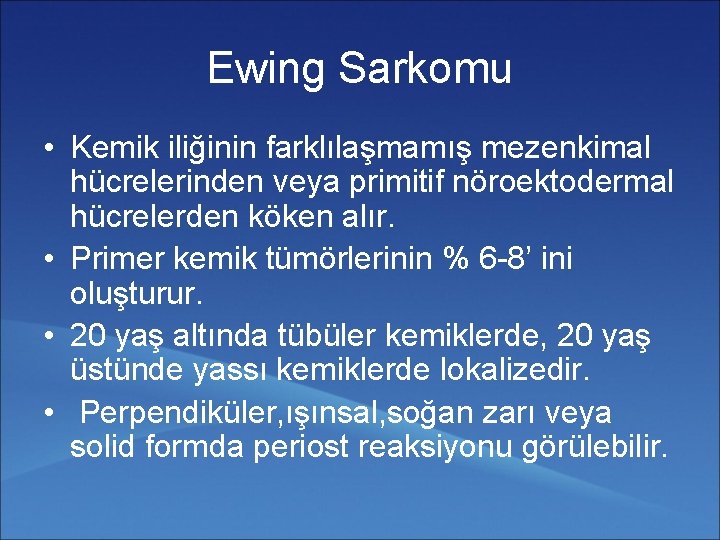 Ewing Sarkomu

• Kemik iliğinin farklılaşmamış mezenkimal hücrelerinden veya primitif nöroektodermal hücrelerden köken alır.

• Primer kemik tümörlerinin % 6-8’ ini oluşturur.

• 20 yaş altında tübüler kemiklerde, 20 yaş üstünde yassı kemiklerde lokalizedir.

• Perpendiküler,ışınsal,soğan zarı veya solid formda periost reaksiyonu görülebilir.